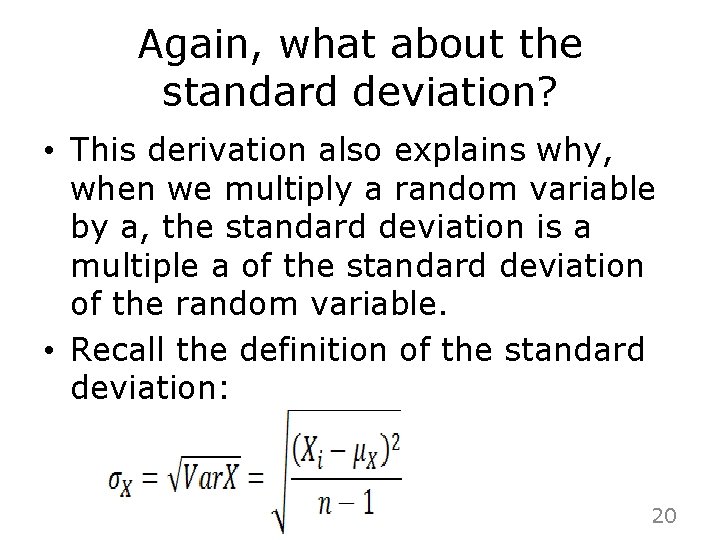 Again, what about the standard deviation?

• This derivation also explains why, when we multiply a random variable by a, the standard deviation is a multiple a of the standard deviation of the random variable.

• Recall the definition of the standard deviation:

$\sigma_X = \sqrt{VarX} = \sqrt{\frac{(X_i - \mu_X)^2}{n-1}}$

20